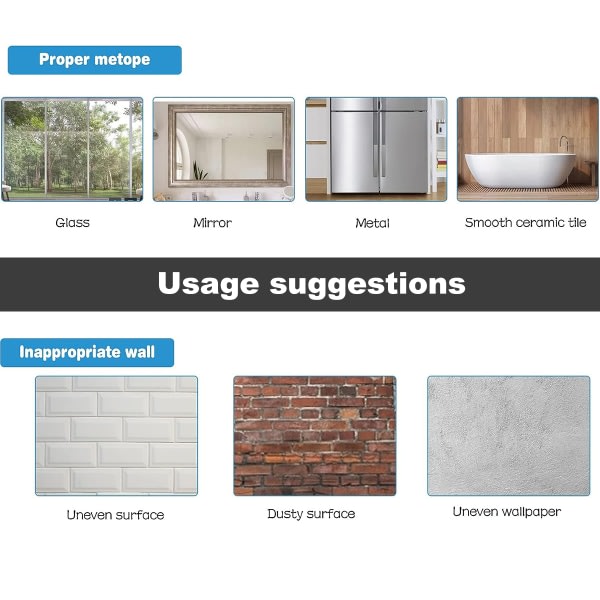 Proper metope

Glass

Mirror

Metal

Smooth ceramic tile

Usage suggestions

Inappropriate wall

Uneven surface

Dusty surface

Uneven wallpaper